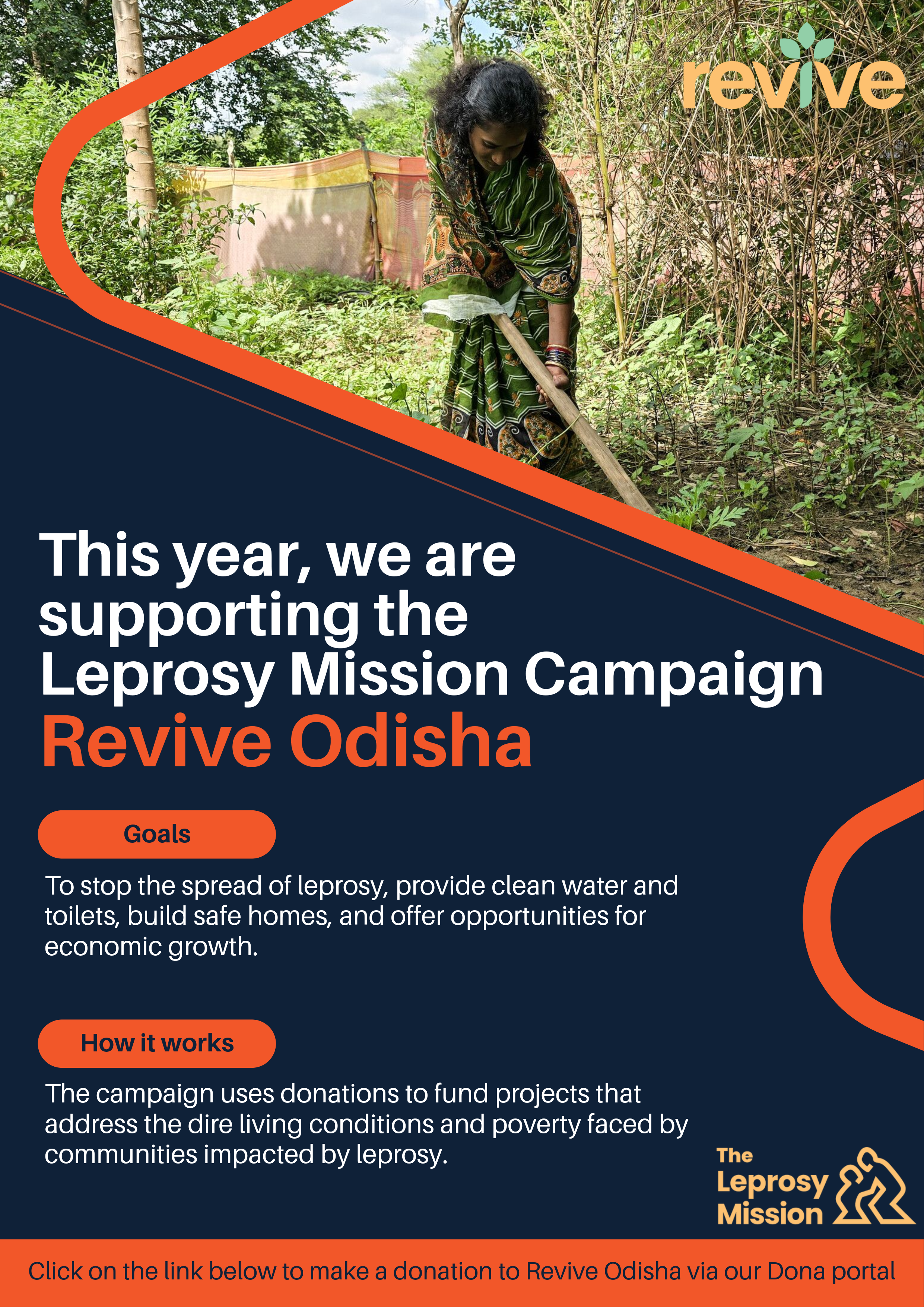 revive

This year, we are supporting the Leprosy Mission Campaign
Revive Odisha

Goals

To stop the spread of leprosy, provide clean water and toilets, build safe homes, and offer opportunities for economic growth.

How it works

The campaign uses donations to fund projects that address the dire living conditions and poverty faced by communities impacted by leprosy.

The Leprosy Mission

Click on the link below to make a donation to Revive Odisha via our Dona portal